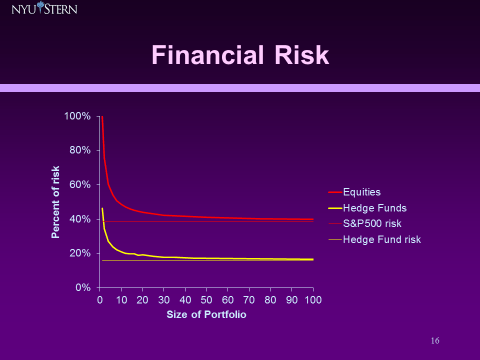 NYU STERN

Financial Risk

100%
80%
60%
40%
20%
0%

Percent of risk

0 10 20 30 40 50 60 70 80 90 100

Size of Portfolio

Equities
Hedge Funds
S&P500 risk
Hedge Fund risk

16